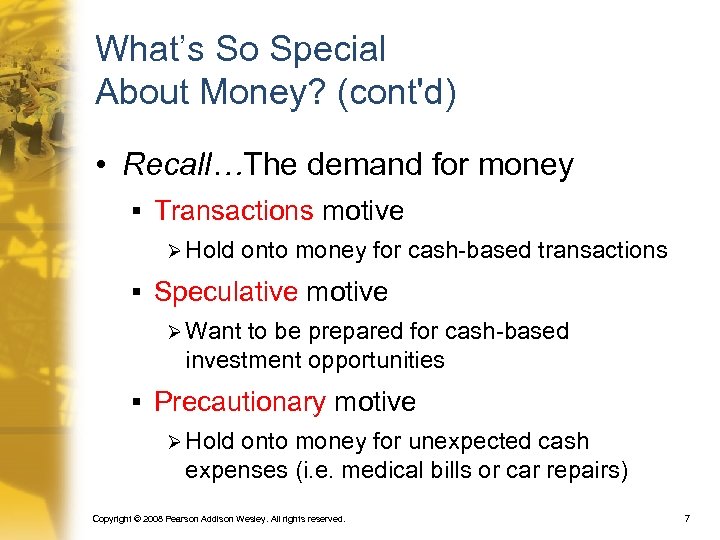 What's So Special About Money? (cont'd)

• Recall…The demand for money

▪ Transactions motive

➢ Hold onto money for cash-based transactions

▪ Speculative motive

➢ Want to be prepared for cash-based investment opportunities

▪ Precautionary motive

➢ Hold onto money for unexpected cash expenses (i.e. medical bills or car repairs)

Copyright © 2008 Pearson Addison Wesley. All rights reserved.

7